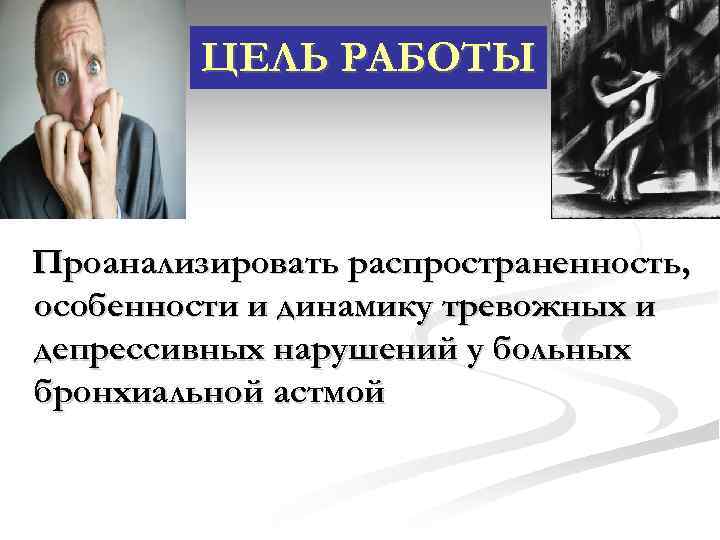 ЦЕЛЬ РАБОТЫ

Проанализировать распространенность, особенности и динамику тревожных и депрессивных нарушений у больных бронхиальной астмой